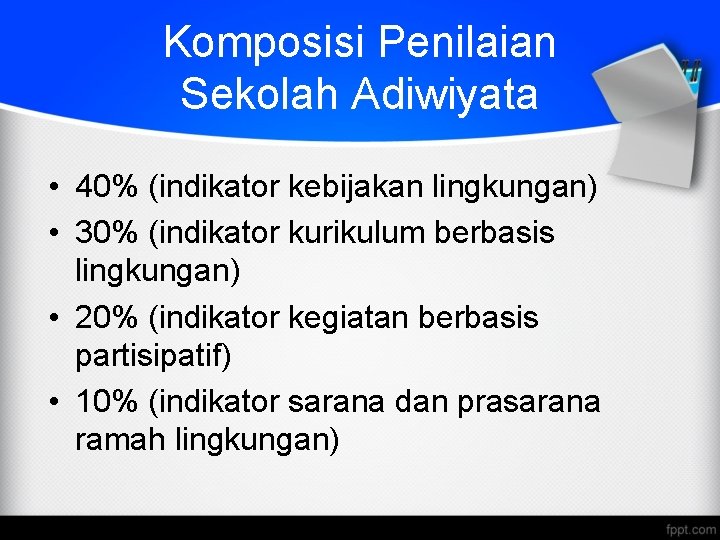 Komposisi Penilaian Sekolah Adiwiyata

• 40% (indikator kebijakan lingkungan)
• 30% (indikator kurikulum berbasis lingkungan)
• 20% (indikator kegiatan berbasis partisipatif)
• 10% (indikator sarana dan prasarana ramah lingkungan)

fppt.com